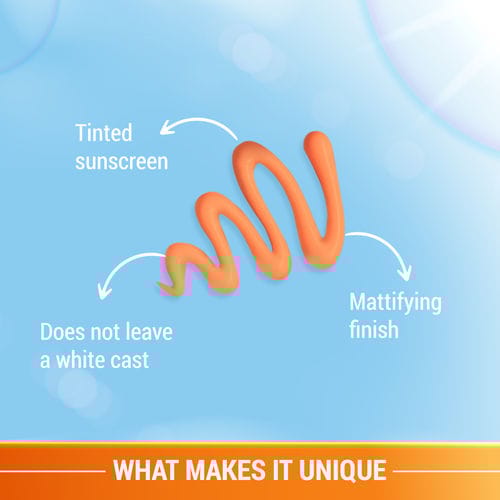 Tinted sunscreen

Does not leave a white cast

Mattifying finish

WHAT MAKES IT UNIQUE